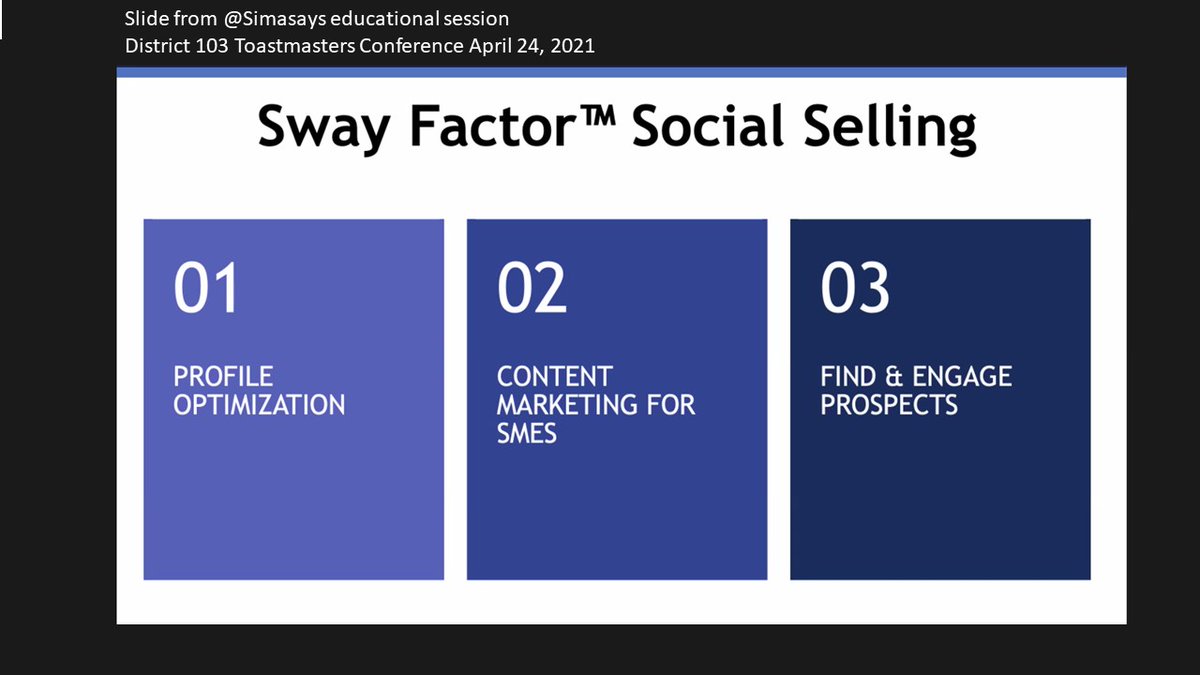 Slide from @Simasays educational session
District 103 Toastmasters Conference April 24, 2021

Sway Factor™ Social Selling

01

PROFILE OPTIMIZATION

02

CONTENT MARKETING FOR SMES

03

FIND & ENGAGE PROSPECTS